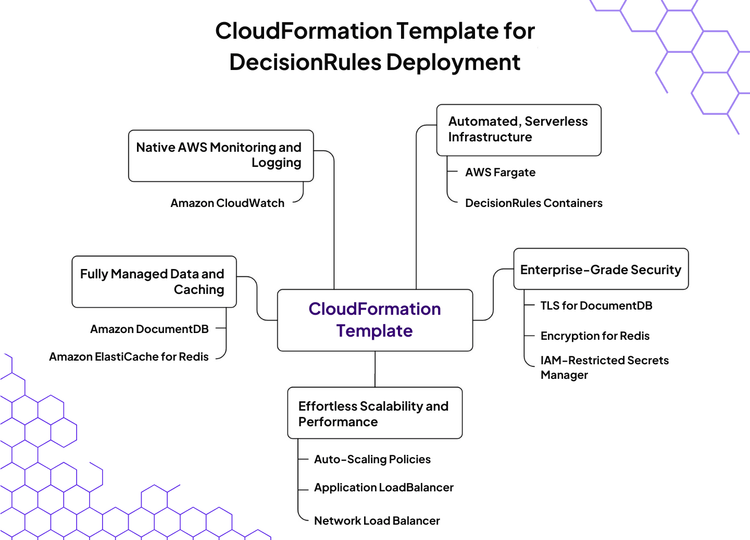 CloudFormation Template for DecisionRules Deployment

Native AWS Monitoring and Logging

Amazon CloudWatch

Automated, Serverless Infrastructure

AWS Fargate

DecisionRules Containers

Fully Managed Data and Caching

Amazon DocumentDB

Amazon ElastiCache for Redis

CloudFormation Template

Enterprise-Grade Security

TLS for DocumentDB

Encryption for Redis

IAM-Restricted Secrets Manager

Effortless Scalability and Performance

Auto-Scaling Policies

Application LoadBalancer

Network Load Balancer